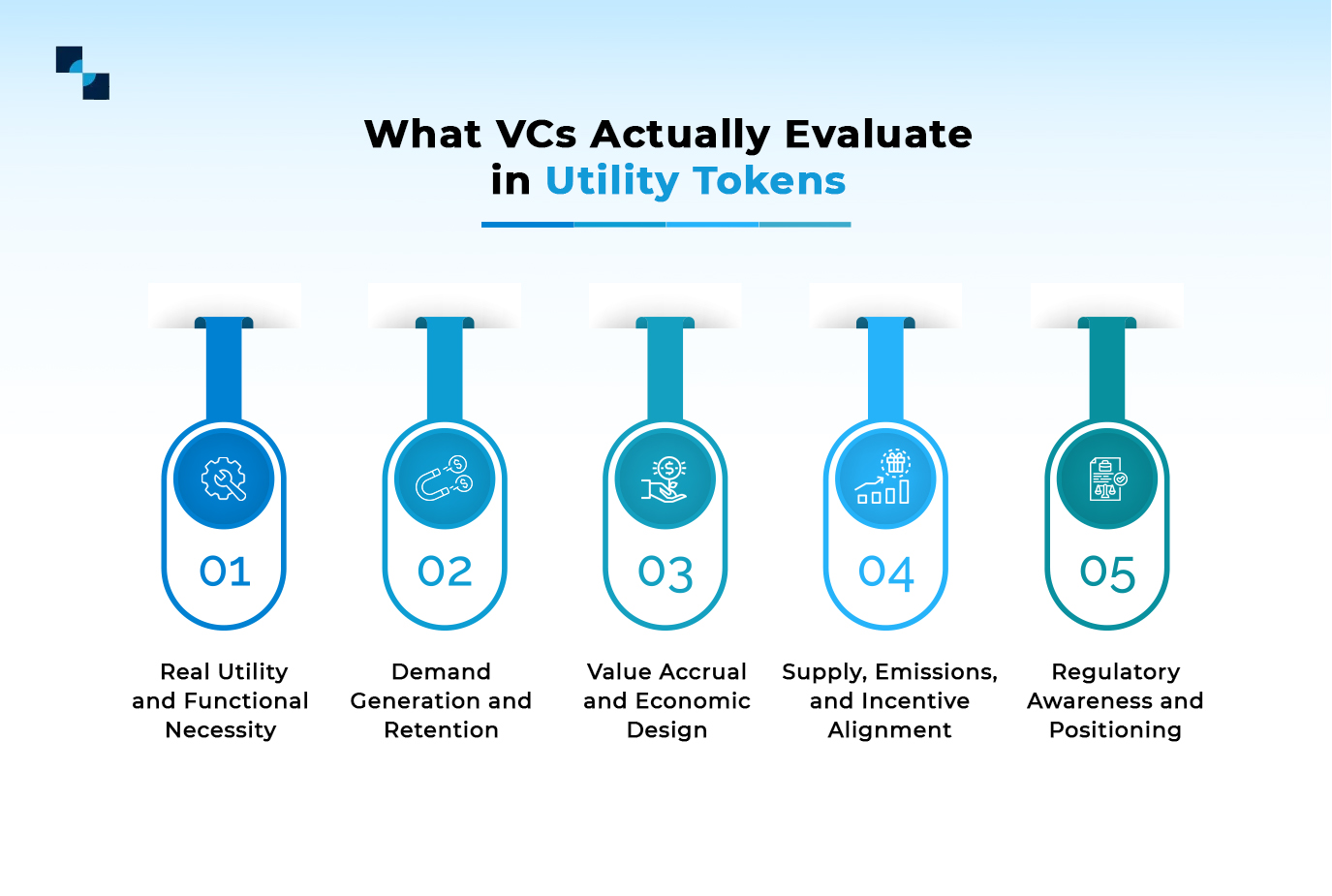 What VCs Actually Evaluate in Utility Tokens

01

Real Utility and Functional Necessity

02

Demand Generation and Retention

03

Value Accrual and Economic Design

04

Supply, Emissions, and Incentive Alignment

05

Regulatory Awareness and Positioning